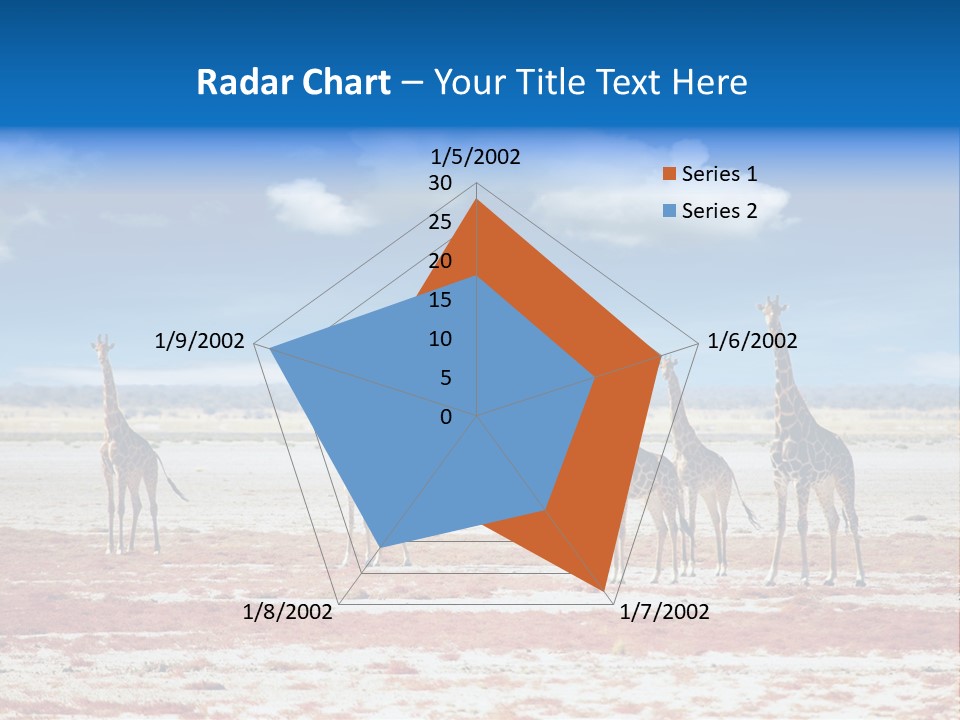 Radar Chart – Your Title Text Here

1/5/2002
30
25
20
15
10
5
0
1/6/2002
1/7/2002
1/8/2002
1/9/2002

Series 1
Series 2